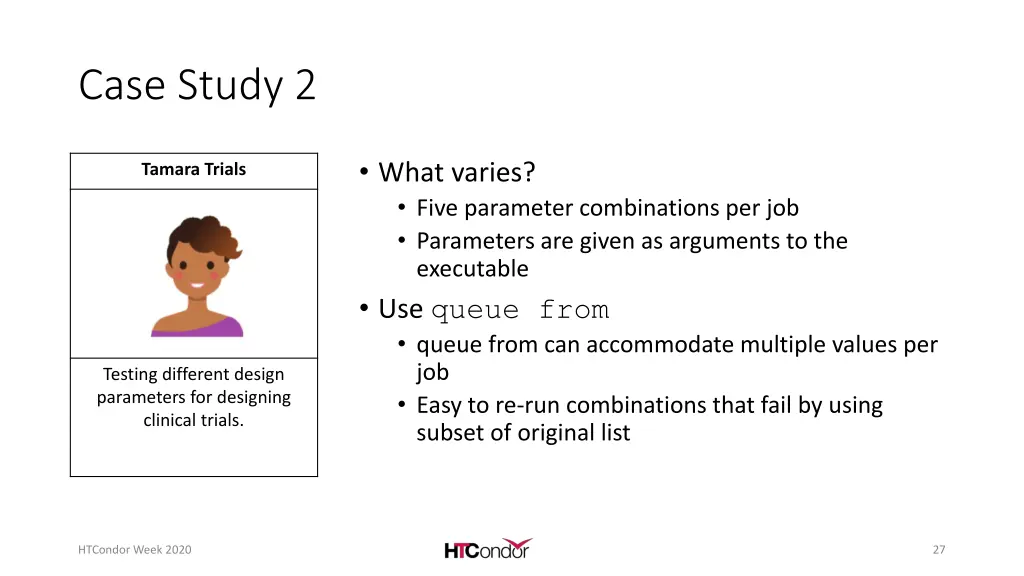 Case Study 2

| Tamara Trials |
|---|
| |
| Testing different design parameters for designing clinical trials. |

• What varies?
  • Five parameter combinations per job
  • Parameters are given as arguments to the executable
• Use queue from
  • queue from can accommodate multiple values per job
  • Easy to re-run combinations that fail by using subset of original list

HTCondor Week 2020

HTCondor

27